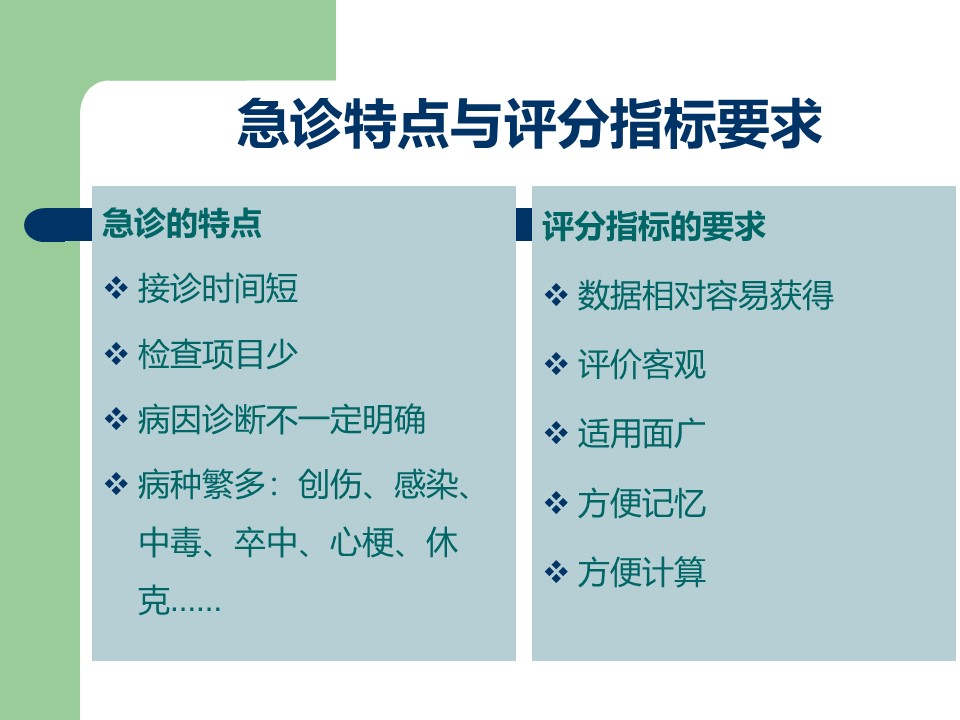 急诊特点与评分指标要求

急诊的特点

❖ 接诊时间短

❖ 检查项目少

❖ 病因诊断不一定明确

❖ 病种繁多：创伤、感染、中毒、卒中、心梗、休克……

评分指标的要求

❖ 数据相对容易获得

❖ 评价客观

❖ 适用面广

❖ 方便记忆

❖ 方便计算